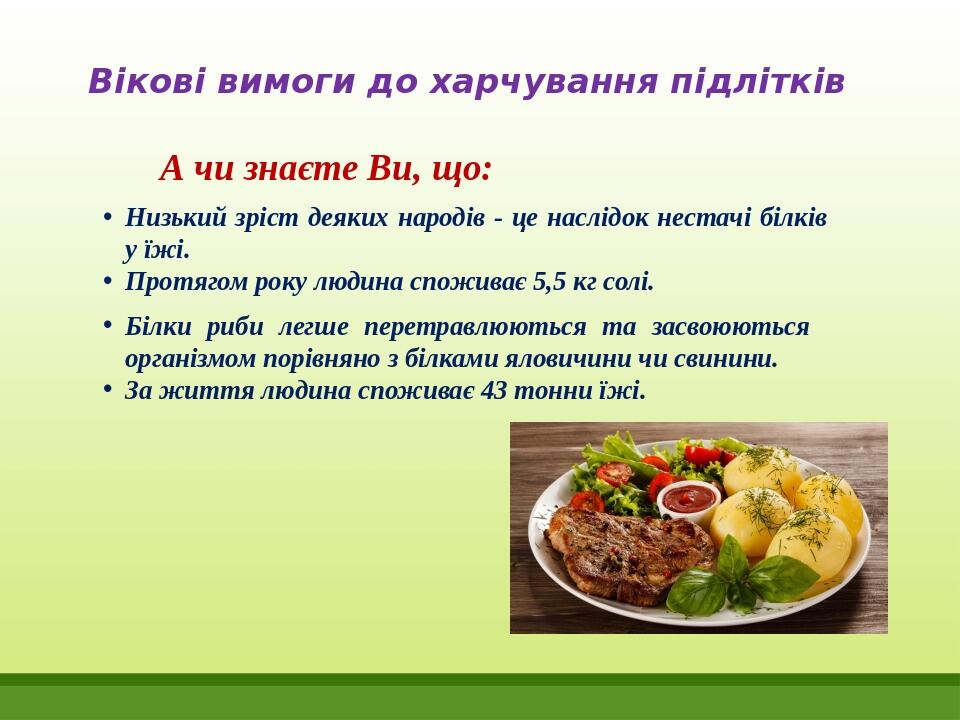 Вікові вимоги до харчування підлітків

А чи знаєте Ви, що:

• Низький зріст деяких народів - це наслідок нестачі білків у їжі.
• Протягом року людина споживає 5,5 кг солі.
• Білки риби легше перетравлюються та засвоюються організмом порівняно з білками яловичини чи свинини.
• За життя людина споживає 43 тонни їжі.